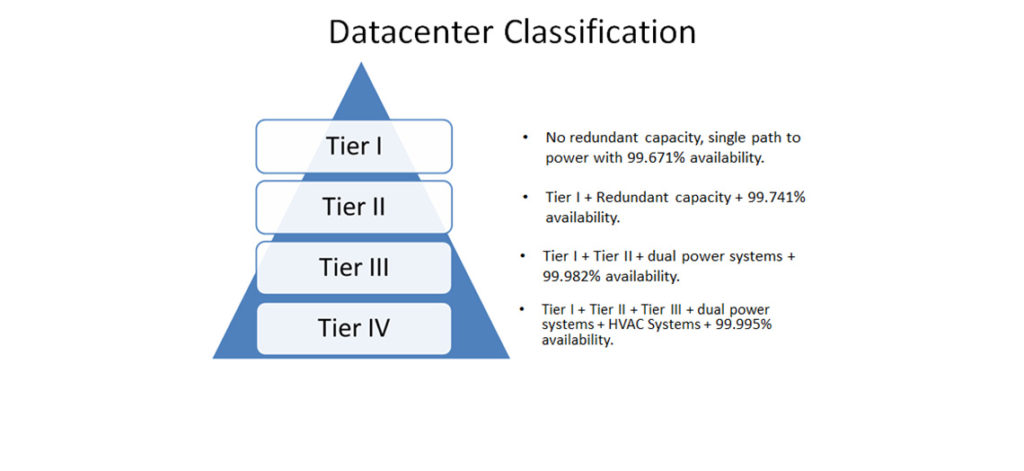 Datacenter Classification

Tier I

Tier II

Tier III

Tier IV

• No redundant capacity, single path to power with 99.671% availability.

• Tier I + Redundant capacity + 99.741% availability.

• Tier I + Tier II + dual power systems + 99.982% availability.

• Tier I + Tier II + Tier III + dual power systems + HVAC Systems + 99.995% availability.